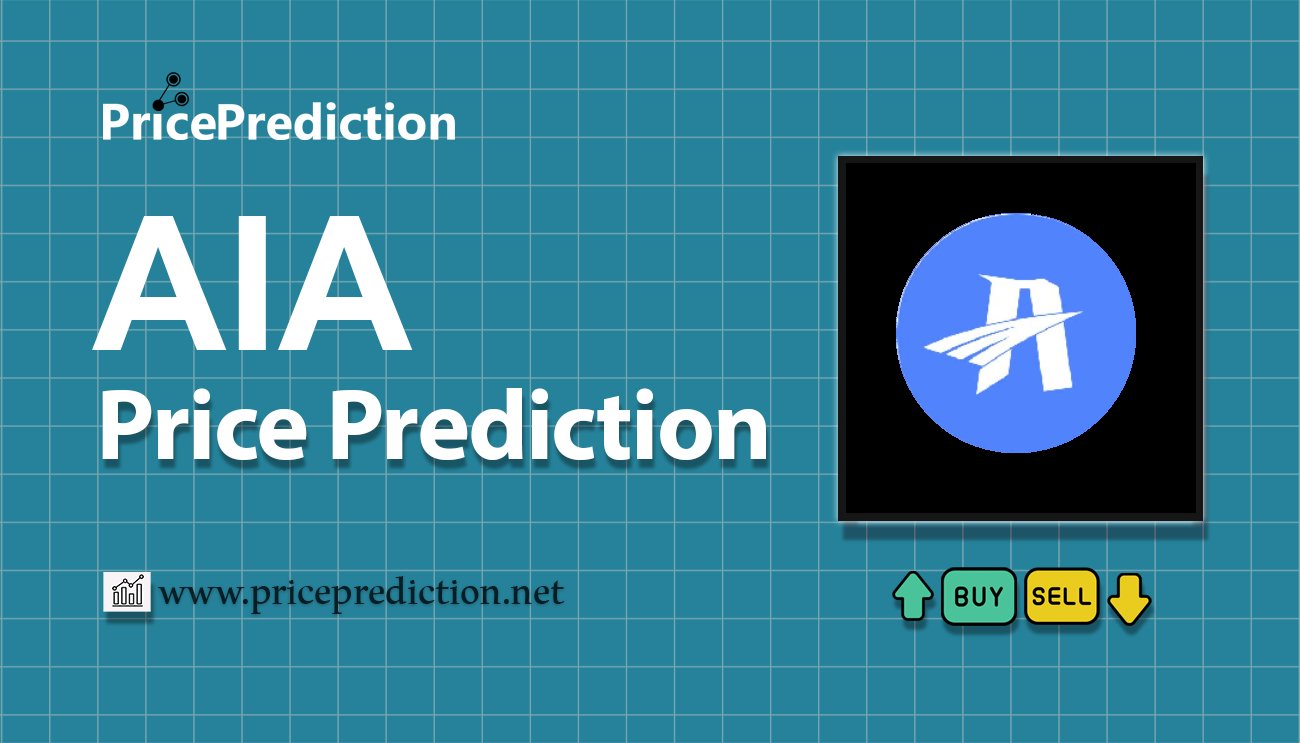 PricePrediction

AIA
Price Prediction

www.priceprediction.net

BUY SELL